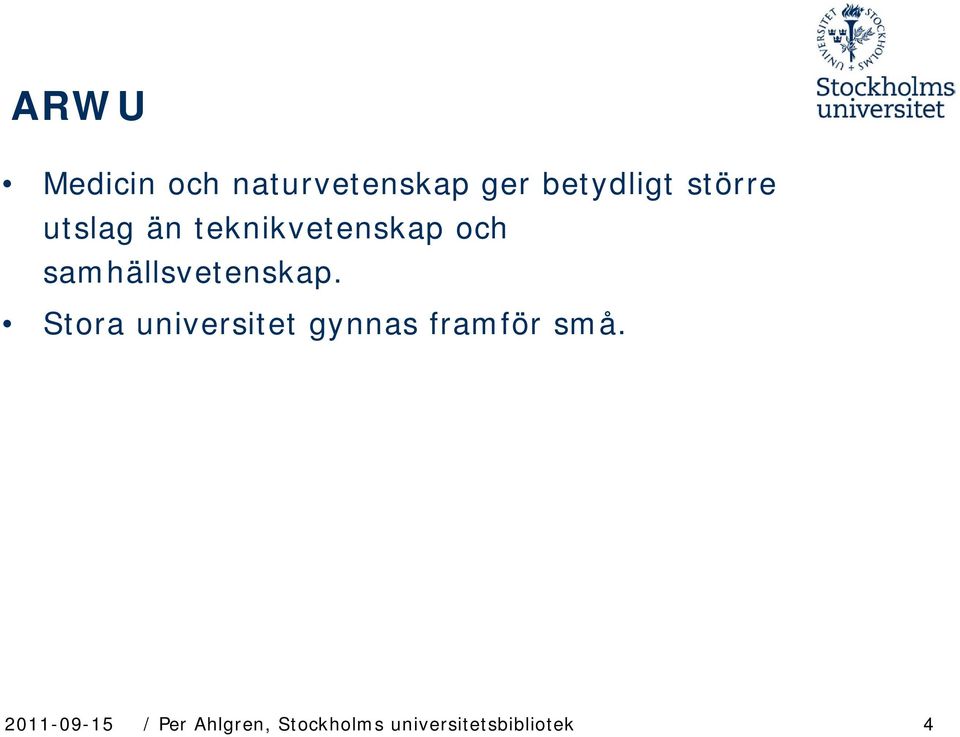 STOCKHOLMS UNIVERSITET

Stockholms universitet

ARWU

• Medicin och naturvetenskap ger betydligt större utslag än teknikvetenskap och samhällsvetenskap.

• Stora universitet gynnas framför små.

2011-09-15 / Per Ahlgren, Stockholms universitetsbibliotek 4